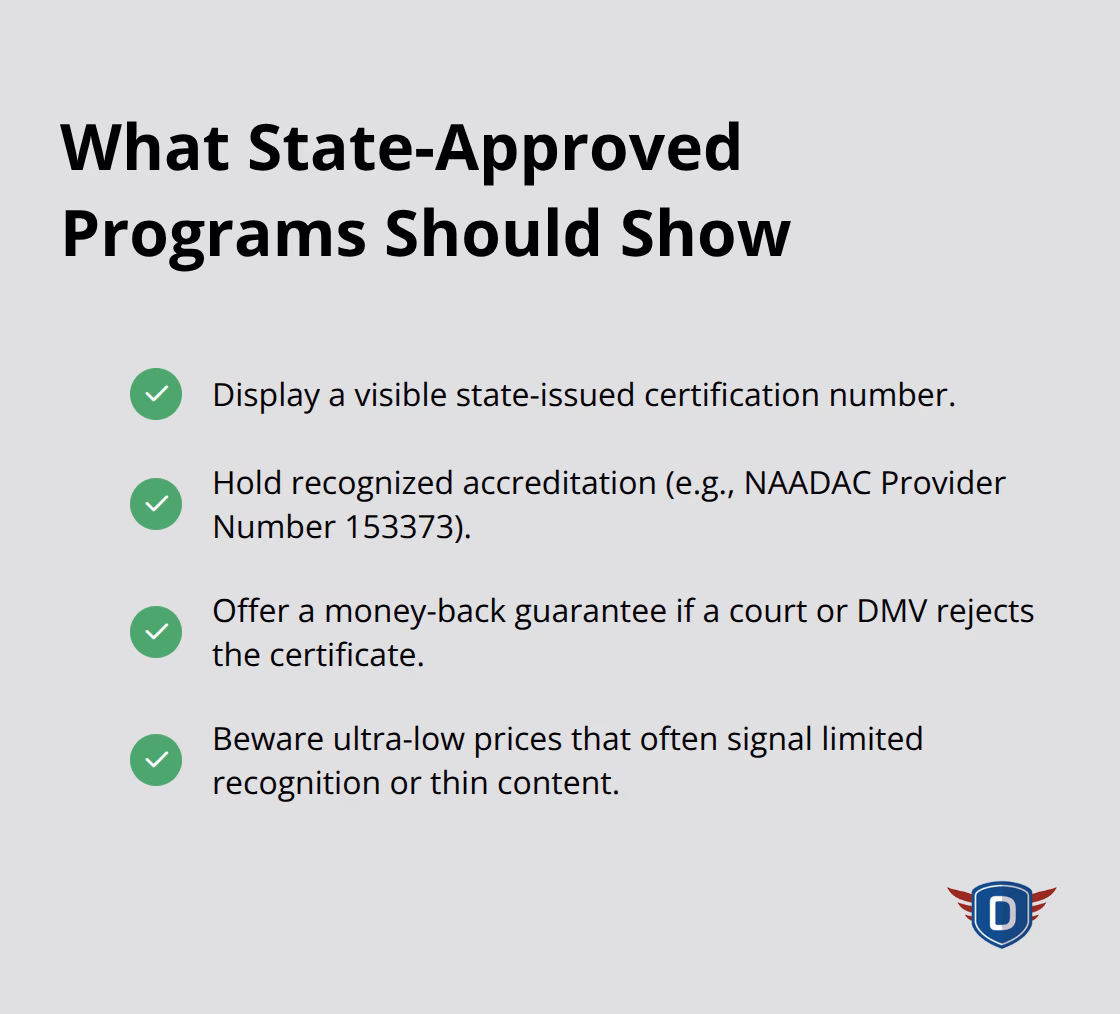 What State-Approved Programs Should Show

Display a visible state-issued certification number.

Hold recognized accreditation (e.g., NAADAC Provider Number 153373).

Offer a money-back guarantee if a court or DMV rejects the certificate.

Beware ultra-low prices that often signal limited recognition or thin content.

D